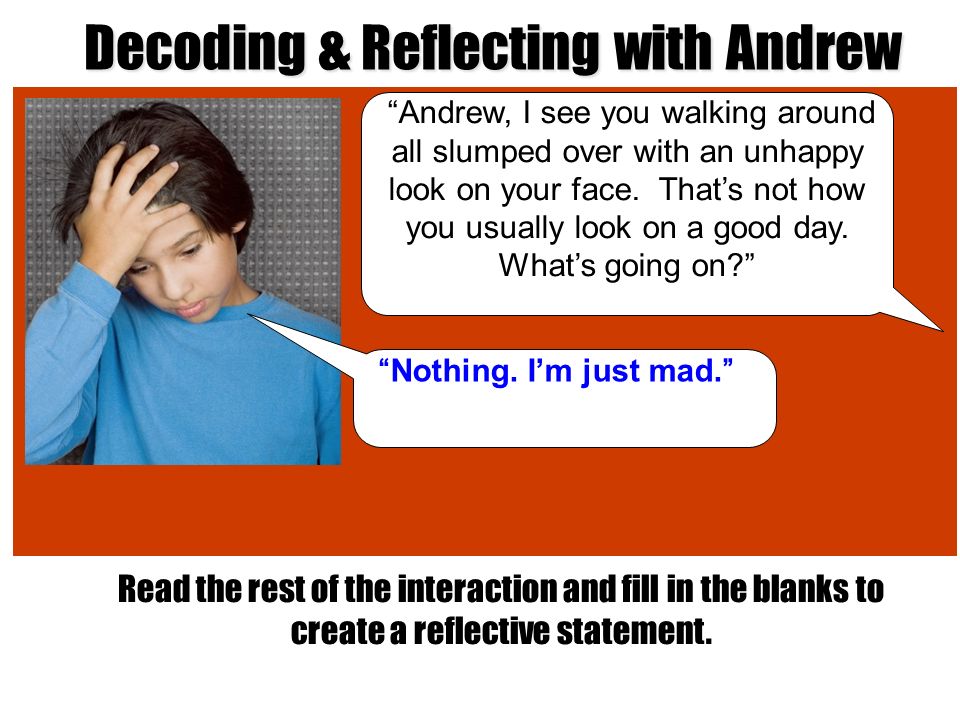 Decoding & Reflecting with Andrew

“Andrew, I see you walking around all slumped over with an unhappy look on your face. That’s not how you usually look on a good day. What’s going on?”

“Nothing. I’m just mad.”

Read the rest of the interaction and fill in the blanks to create a reflective statement.